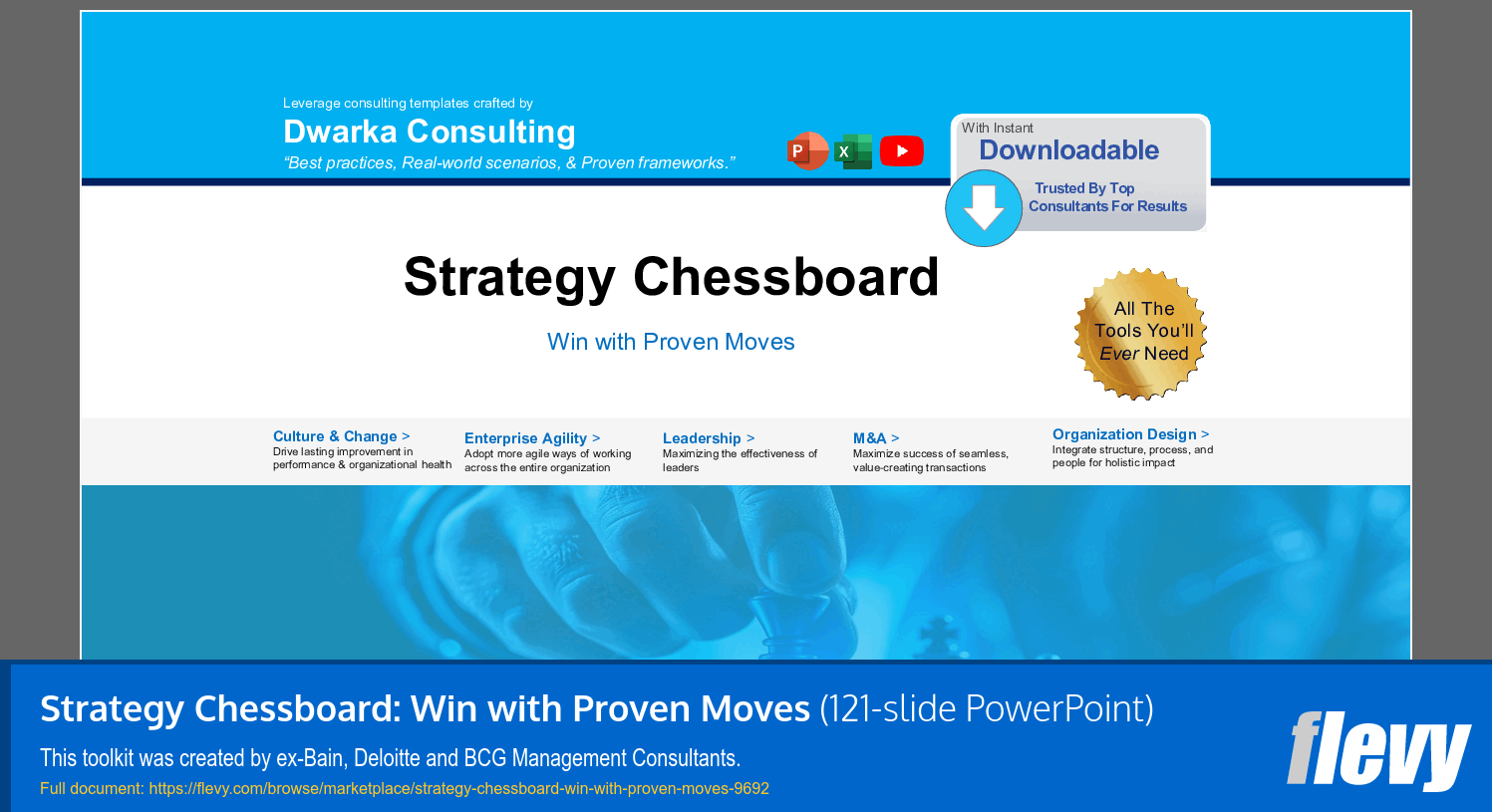 Leverage consulting templates crafted by

Dwarka Consulting

"Best practices, Real-world scenarios, & Proven frameworks."

P X

With Instant

Downloadable

Trusted By Top Consultants For Results

Strategy Chessboard

Win with Proven Moves

All The Tools You'll Ever Need

Culture & Change >
Drive lasting improvement in performance & organizational health

Enterprise Agility >
Adopt more agile ways of working across the entire organization

Leadership >
Maximizing the effectiveness of leaders

M&A >
Maximize success of seamless, value-creating transactions

Organization Design >
Integrate structure, process, and people for holistic impact

Strategy Chessboard: Win with Proven Moves (121-slide PowerPoint)

This toolkit was created by ex-Bain, Deloitte and BCG Management Consultants.

Full document: https://flevy.com/browse/marketplace/strategy-chessboard-win-with-proven-moves-9692

flevy